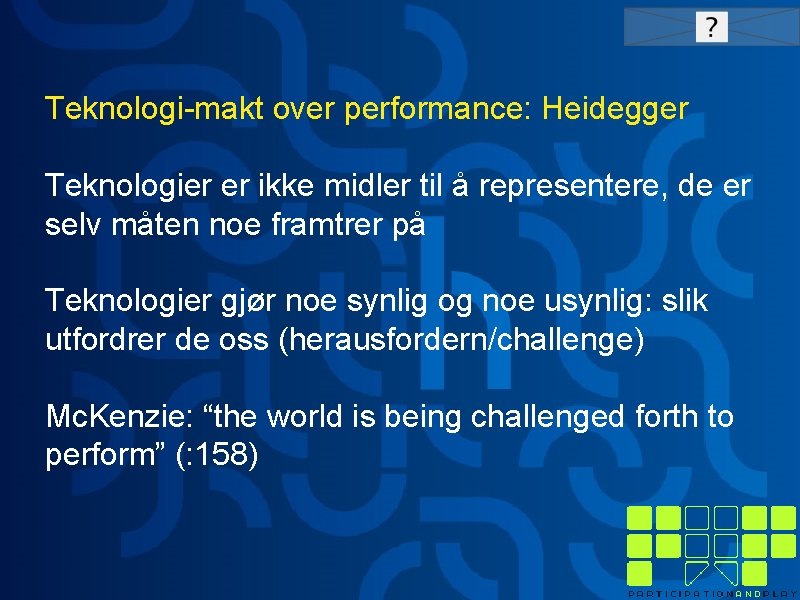 ?

Teknologi-makt over performance: Heidegger

Teknologier er ikke midler til å representere, de er selv måten noe framtrer på

Teknologier gjør noe synlig og noe usynlig: slik utfordrer de oss (herausfordern/challenge)

McKenzie: “the world is being challenged forth to perform” (:158)

PARTICIPATIONANDPLAY